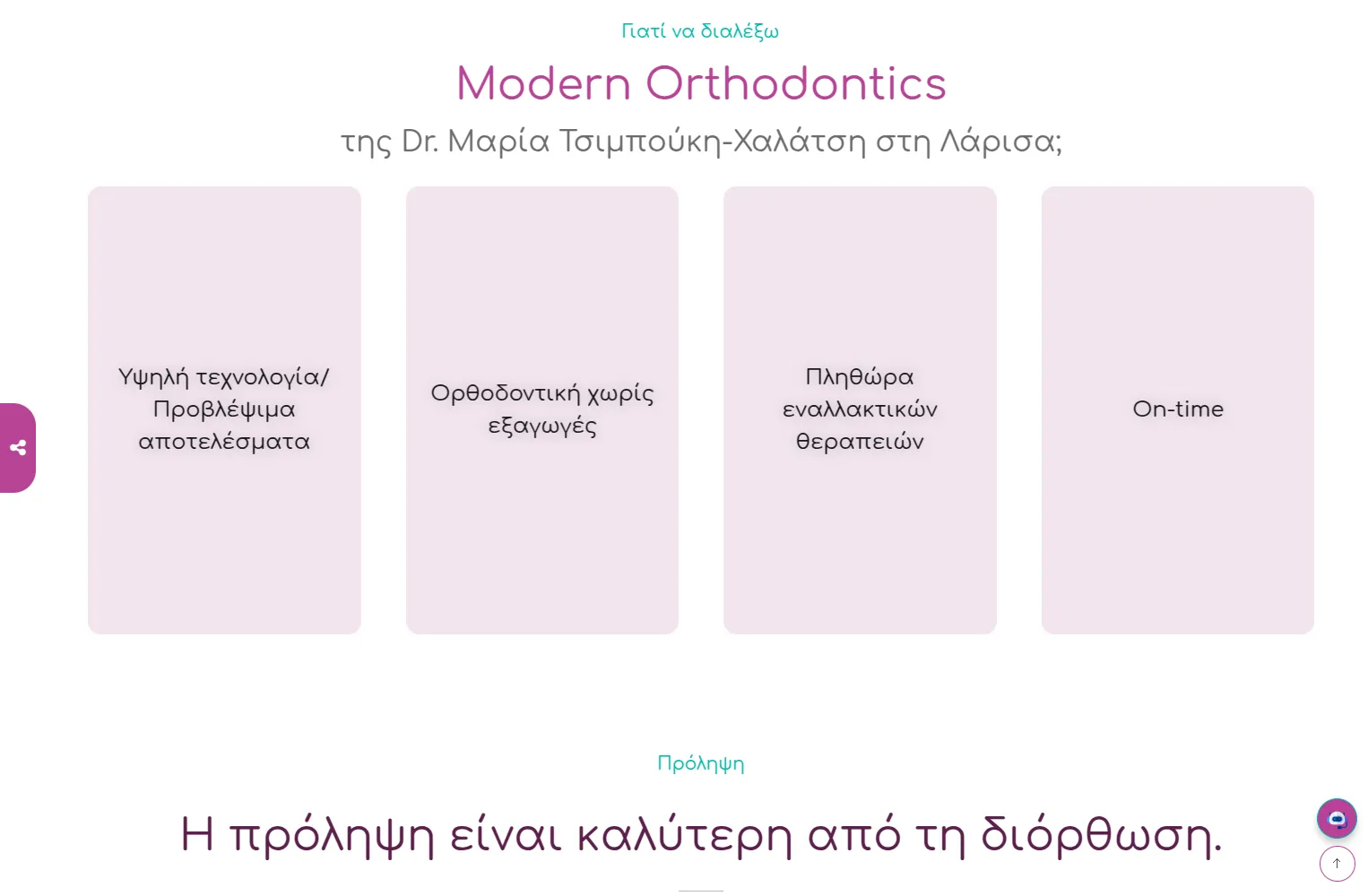 Γιατί να διαλέξω

Modern Orthodontics

της Dr. Μαρία Τσιμπούκη-Χαλάτση στη Λάρισα;

Υψηλή τεχνολογία/ Προβλέψιμα αποτελέσματα

Ορθοδοντική χωρίς εξαγωγές

Πληθώρα εναλλακτικών θεραπειών

On-time

Πρόληψη

Η πρόληψη είναι καλύτερη από τη διόρθωση.